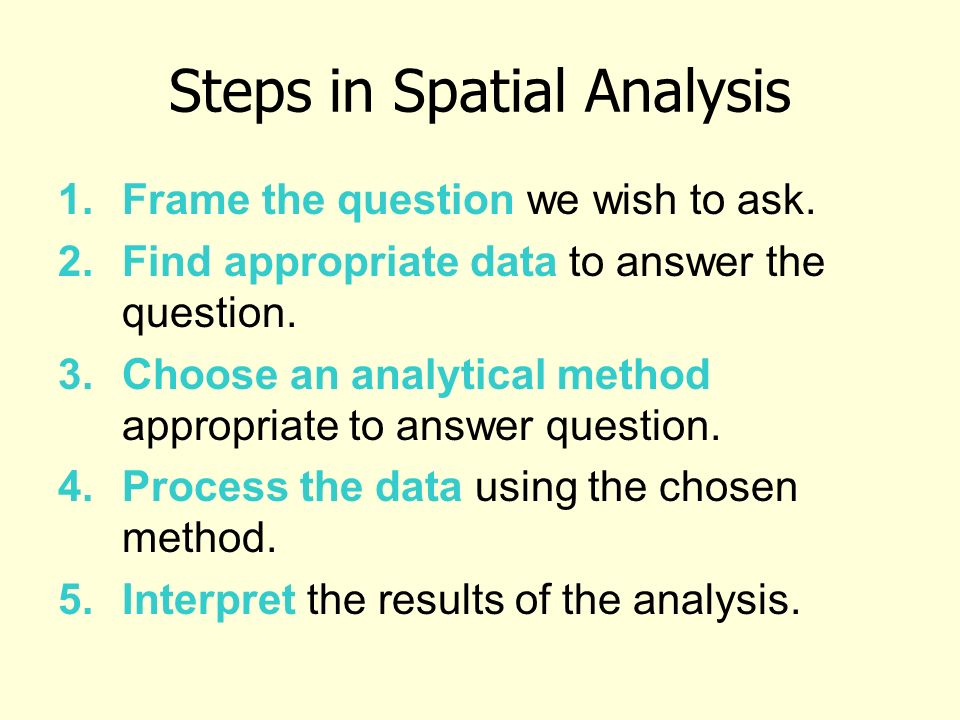 Steps in Spatial Analysis

1. Frame the question we wish to ask.
2. Find appropriate data to answer the question.
3. Choose an analytical method appropriate to answer question.
4. Process the data using the chosen method.
5. Interpret the results of the analysis.